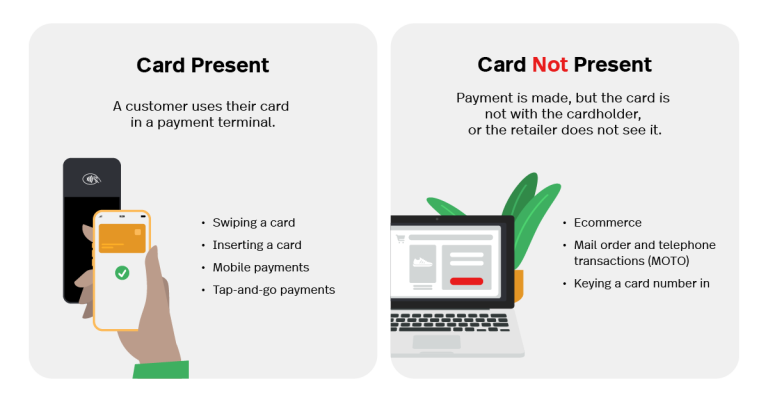 Card Present

A customer uses their card in a payment terminal.

• Swiping a card
• Inserting a card
• Mobile payments
• Tap-and-go payments

Card Not Present

Payment is made, but the card is not with the cardholder, or the retailer does not see it.

• Ecommerce
• Mail order and telephone transactions (MOTO)
• Keying a card number in